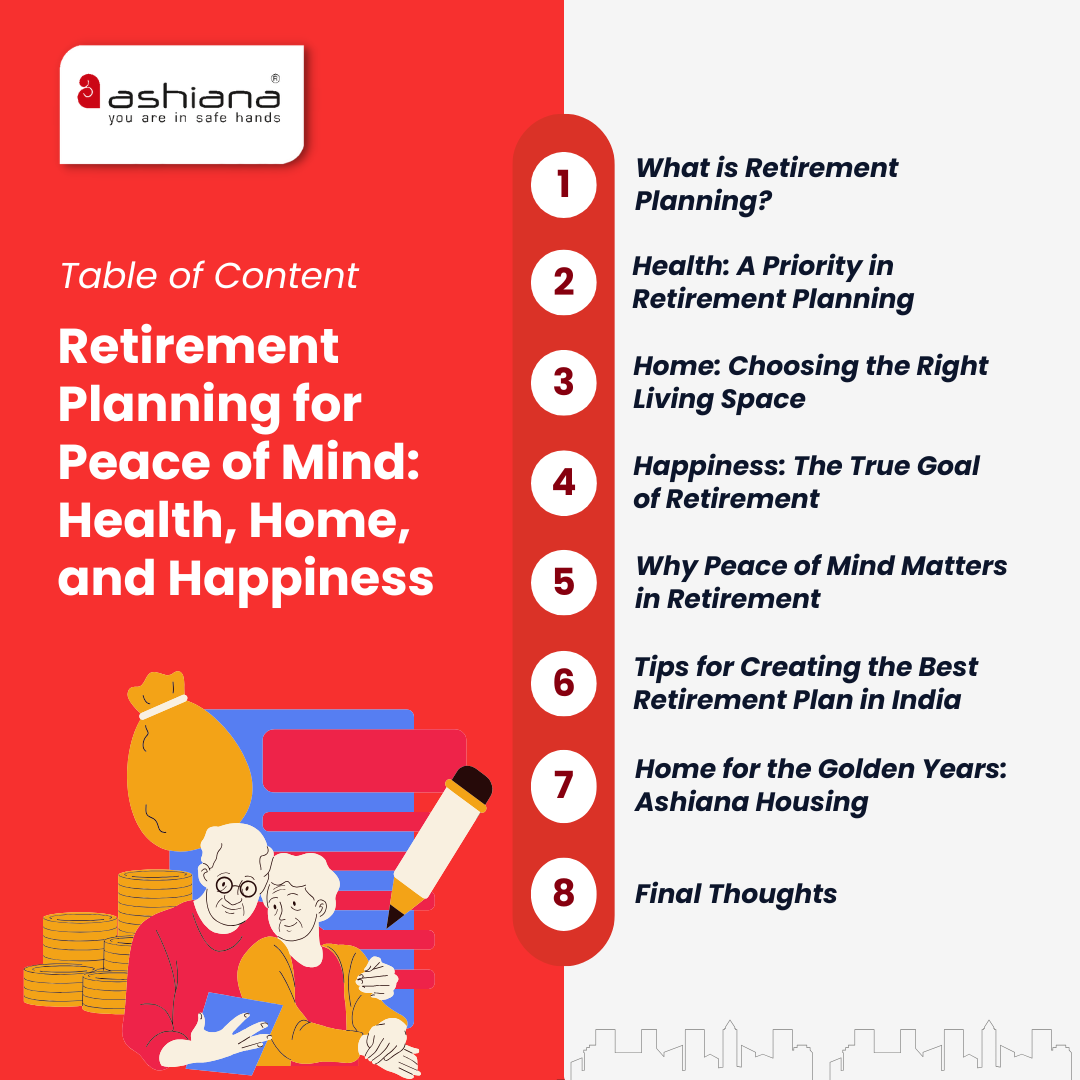 ashiana®
you are in safe hands

Table of Content

Retirement Planning for Peace of Mind: Health, Home, and Happiness

1 What is Retirement Planning?

2 Health: A Priority in Retirement Planning

3 Home: Choosing the Right Living Space

4 Happiness: The True Goal of Retirement

5 Why Peace of Mind Matters in Retirement

6 Tips for Creating the Best Retirement Plan in India

7 Home for the Golden Years: Ashiana Housing

8 Final Thoughts